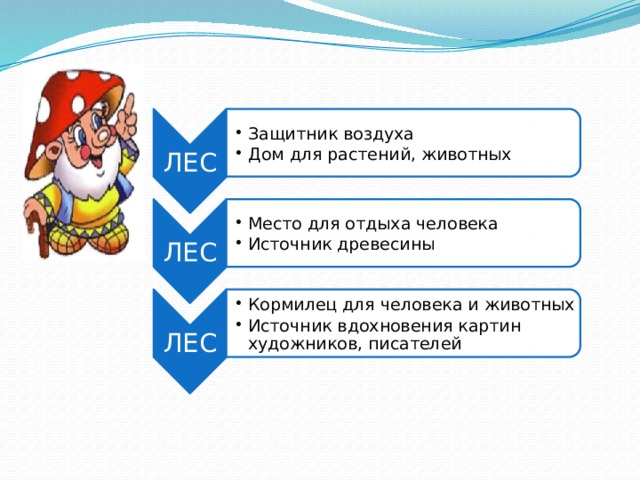 ЛЕС

• Защитник воздуха
• Дом для растений, животных

ЛЕС

• Место для отдыха человека
• Источник древесины

ЛЕС

• Кормилец для человека и животных
• Источник вдохновения картин художников, писателей